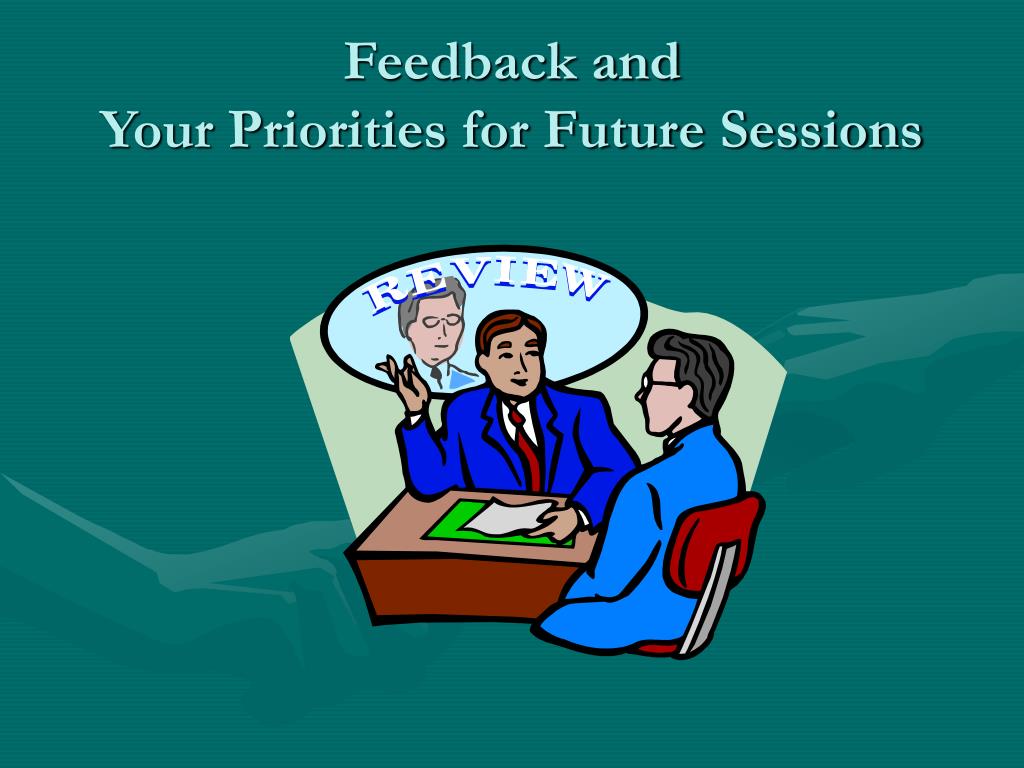 Feedback and
Your Priorities for Future Sessions

REVIEW